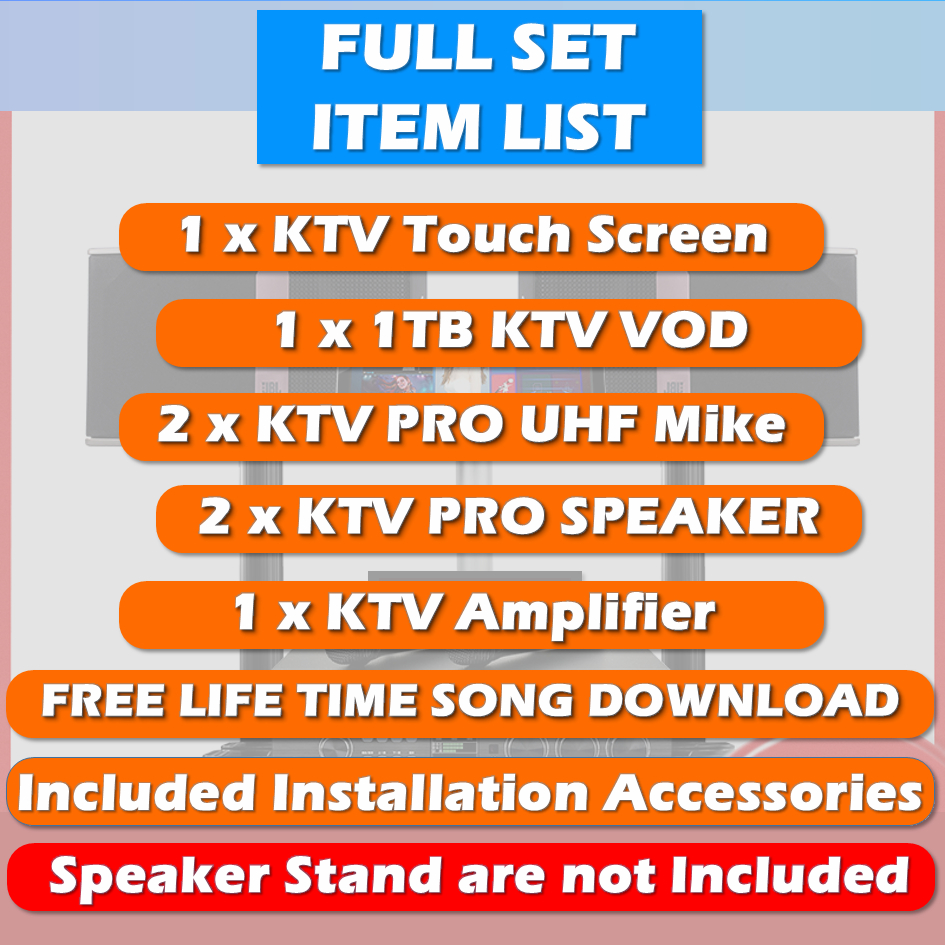 FULL SET
ITEM LIST

1 x KTV Touch Screen

1 x 1TB KTV VOD

2 x KTV PRO UHF Mike

2 x KTV PRO SPEAKER

1 x KTV Amplifier

FREE LIFE TIME SONG DOWNLOAD

Included Installation Accessories

Speaker Stand are not Included